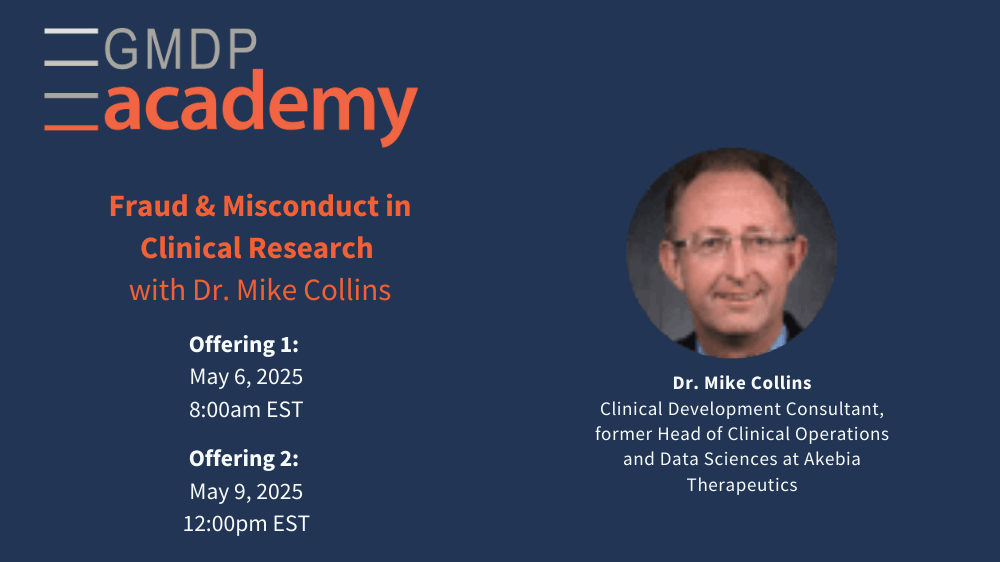 GMDP academy

Fraud & Misconduct in Clinical Research
with Dr. Mike Collins

Offering 1:
May 6, 2025
8:00am EST

Offering 2:
May 9, 2025
12:00pm EST

Dr. Mike Collins
Clinical Development Consultant, former Head of Clinical Operations and Data Sciences at Akebia Therapeutics